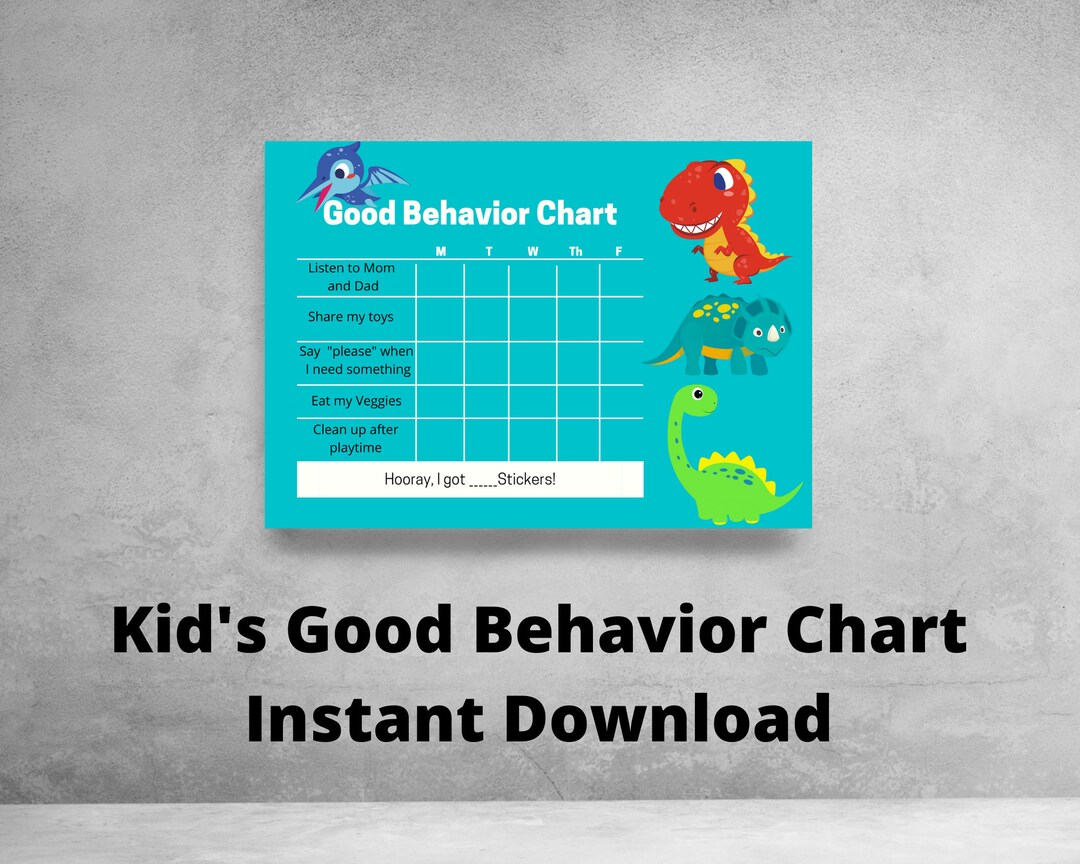 Good Behavior Chart

| | M | T | W | Th | F |
|---|---|---|---|---|---|
| Listen to Mom and Dad | | | | | |
| Share my toys | | | | | |
| Say "please" when I need something | | | | | |
| Eat my Veggies | | | | | |
| Clean up after playtime | | | | | |

Hooray, I got _____Stickers!

Kid's Good Behavior Chart
Instant Download